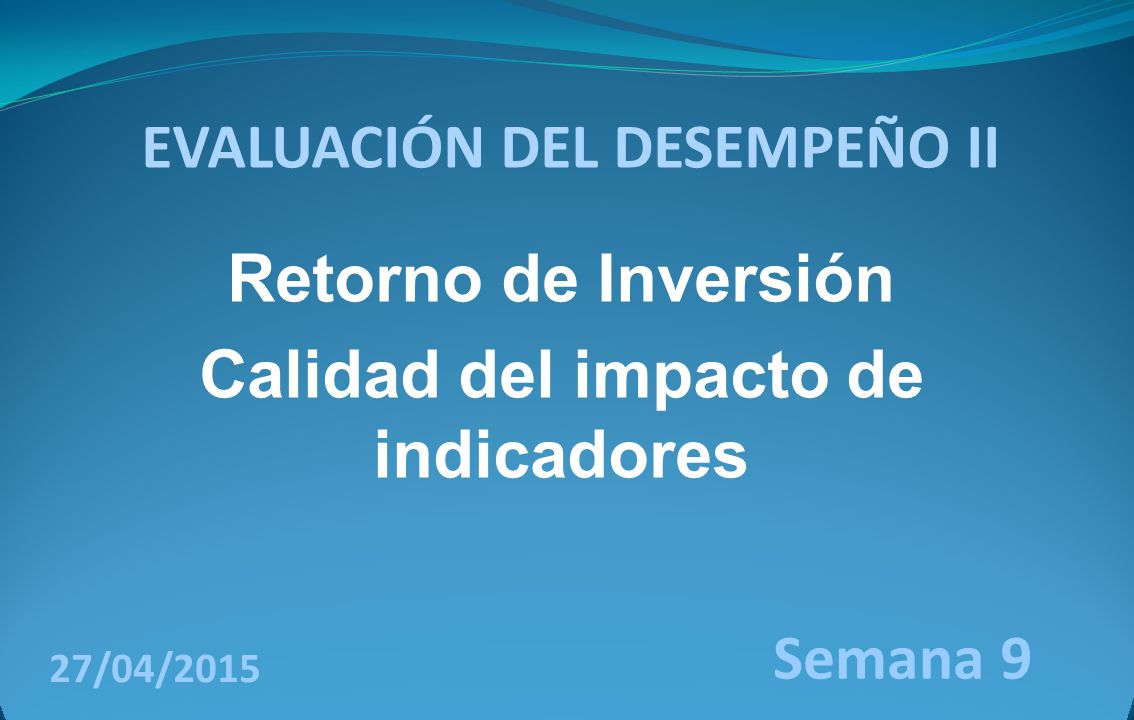 EVALUACIÓN DEL DESEMPEÑO II

Retorno de Inversión
Calidad del impacto de indicadores

27/04/2015

Semana 9